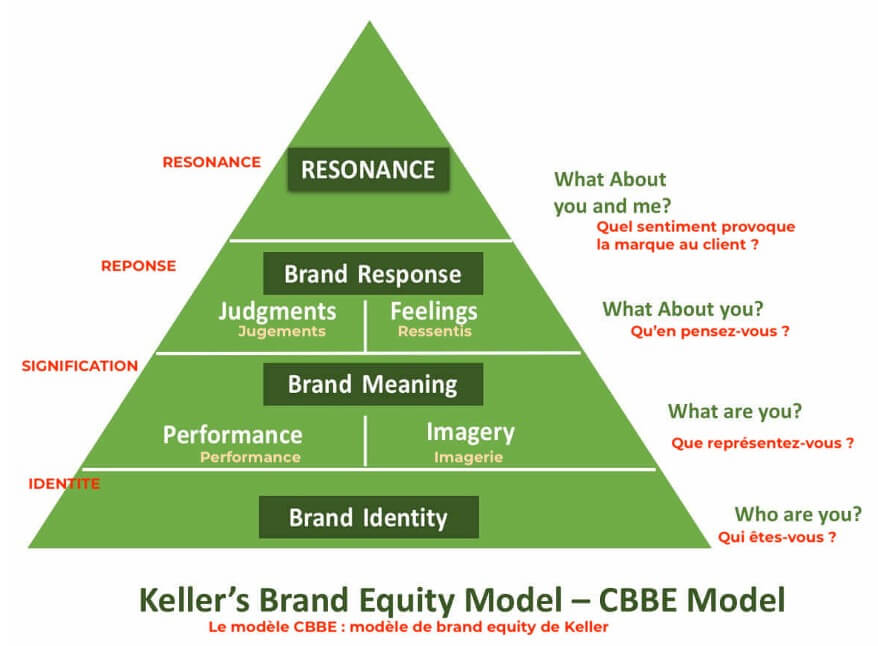 RESONANCE

RESONANCE

What About you and me?
Quel sentiment provoque la marque au client ?

REPONSE

Brand Response

Judgments
Jugements

Feelings
Ressentis

What About you?
Qu'en pensez-vous ?

SIGNIFICATION

Brand Meaning

Performance
Performance

Imagery
Imagerie

What are you?
Que représentez-vous ?

IDENTITE

Brand Identity

Who are you?
Qui êtes-vous ?

Keller's Brand Equity Model – CBBE Model
Le modèle CBBE : modèle de brand equity de Keller